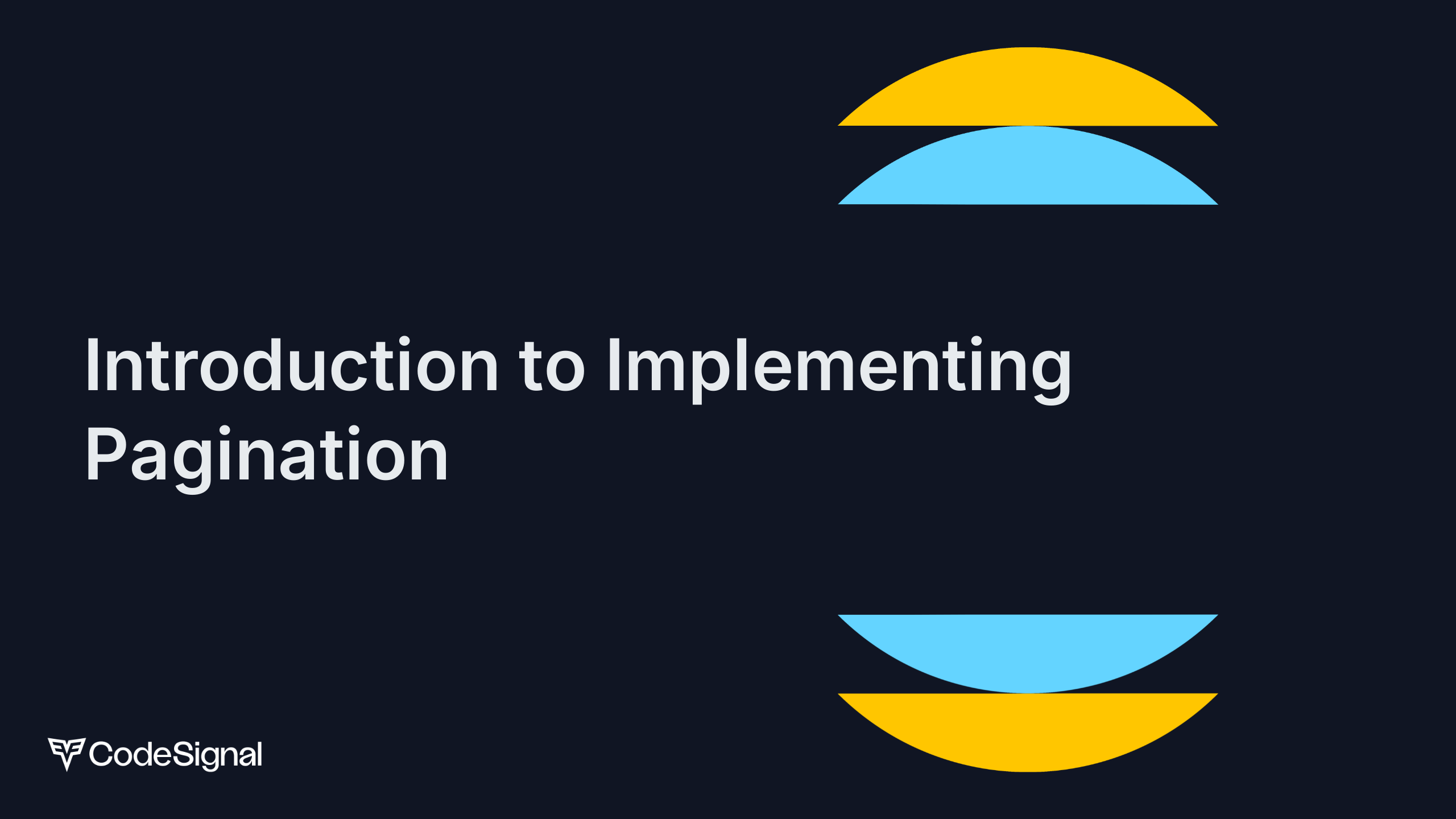 Introduction to Implementing Pagination

CodeSignal